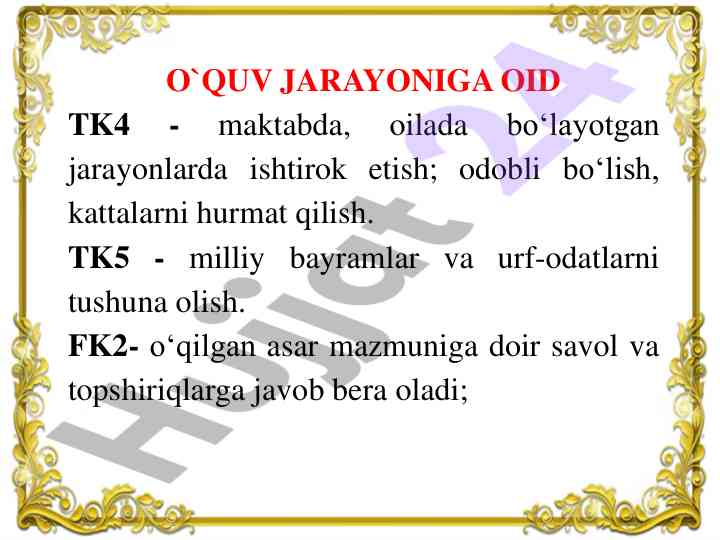 O`QUV JARAYONIGA OID

TK4 - maktabda, oilada bo‘layotgan jarayonlarda ishtirok etish; odobli bo‘lish, kattalarni hurmat qilish.

TK5 - milliy bayramlar va urf-odatlarni tushuna olish.

FK2- o‘qilgan asar mazmuniga doir savol va topshiriqlarga javob bera oladi;

Hujjat 24